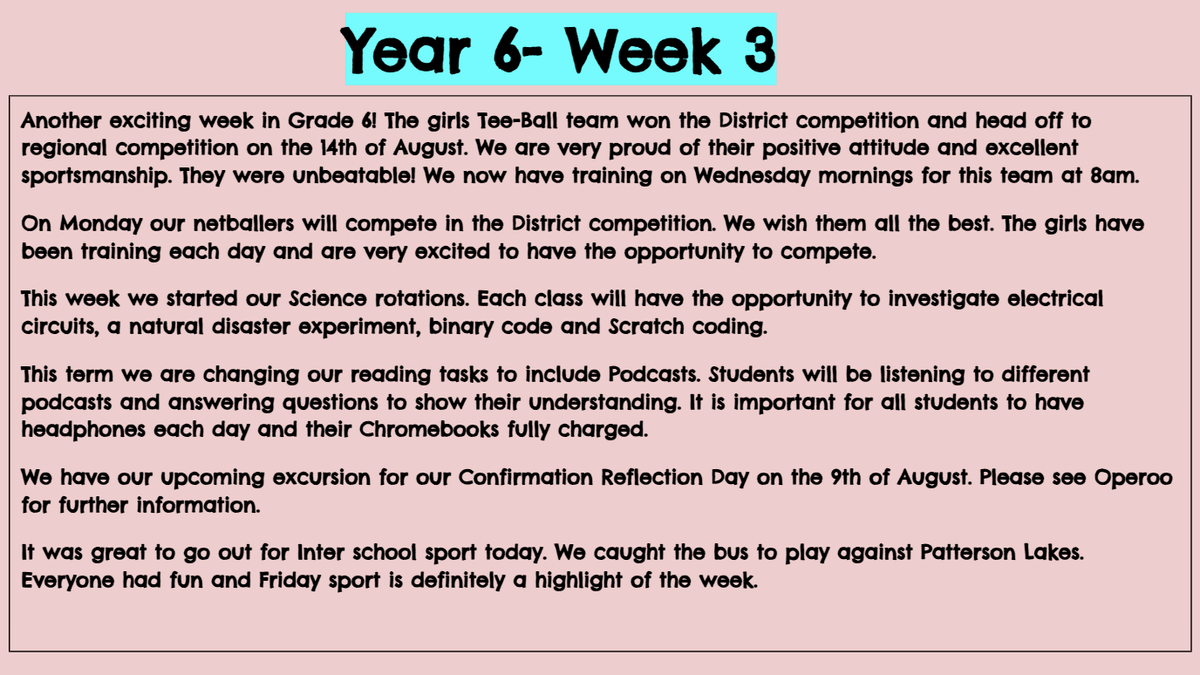 Year 6- Week 3

Another exciting week in Grade 6! The girls Tee-Ball team won the District competition and head off to regional competition on the 14th of August. We are very proud of their positive attitude and excellent sportsmanship. They were unbeatable! We now have training on Wednesday mornings for this team at 8am.

On Monday our netballers will compete in the District competition. We wish them all the best. The girls have been training each day and are very excited to have the opportunity to compete.

This week we started our Science rotations. Each class will have the opportunity to investigate electrical circuits, a natural disaster experiment, binary code and Scratch coding.

This term we are changing our reading tasks to include Podcasts. Students will be listening to different podcasts and answering questions to show their understanding. It is important for all students to have headphones each day and their Chromebooks fully charged.

We have our upcoming excursion for our Confirmation Reflection Day on the 9th of August. Please see Operoo for further information.

It was great to go out for Inter school sport today. We caught the bus to play against Patterson Lakes. Everyone had fun and Friday sport is definitely a highlight of the week.